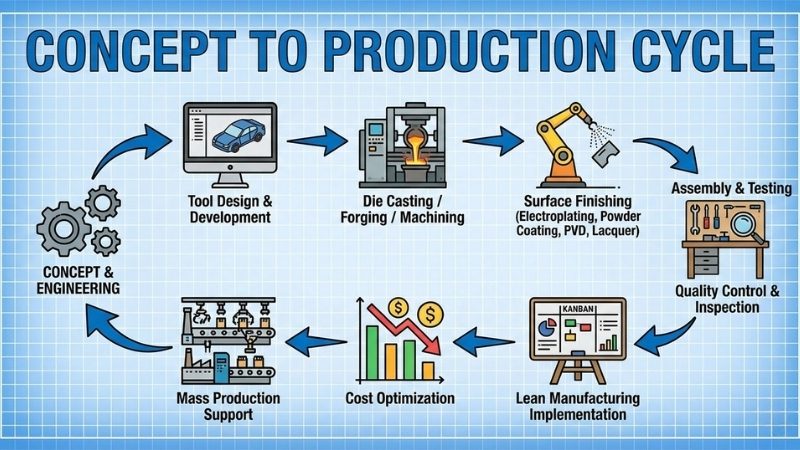 CONCEPT TO PRODUCTION CYCLE

CONCEPT & ENGINEERING

Tool Design & Development

Die Casting / Forging / Machining

Surface Finishing (Electroplating, Powder Coating, PVD, Lacquer)

Assembly & Testing

Quality Control & Inspection

KANBAN

Lean Manufacturing Implementation

$ $

Cost Optimization

Mass Production Support